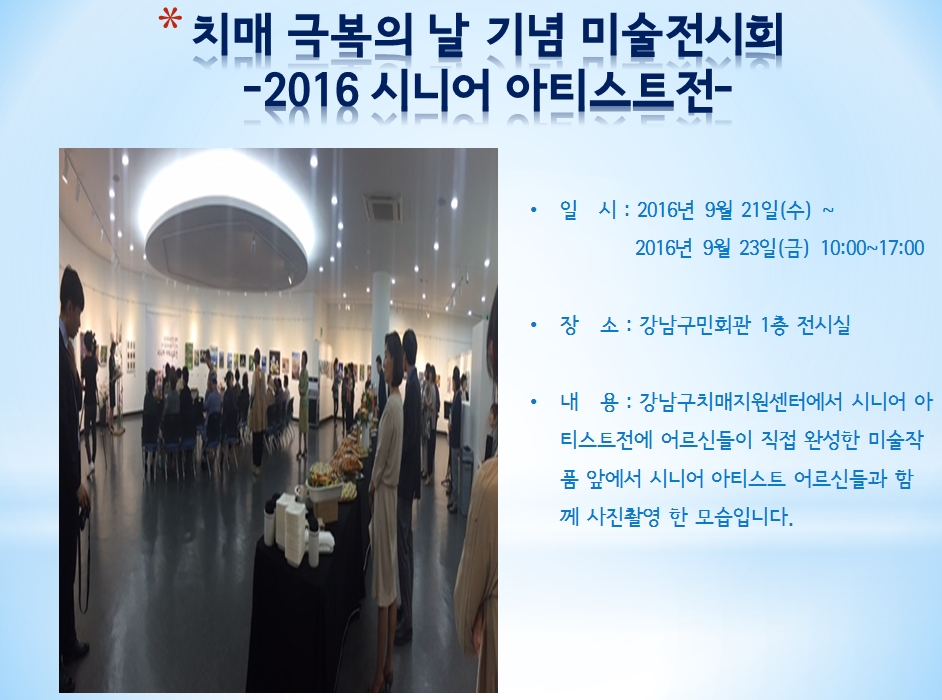 * 치매 극복의 날 기념 미술전시회
-2016 시니어 아티스트전-

• 일 시 : 2016년 9월 21일(수) ~
2016년 9월 23일(금) 10:00~17:00

• 장 소 : 강남구민회관 1층 전시실

• 내 용 : 강남구치매지원센터에서 시니어 아티스트전에 어르신들이 직접 완성한 미술작품 앞에서 시니어 아티스트 어르신들과 함께 사진촬영 한 모습입니다.